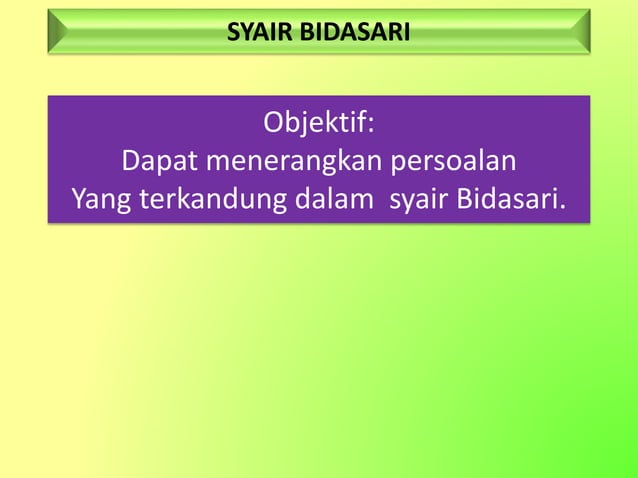 SYAIR BIDASARI

Objektif:
Dapat menerangkan persoalan
Yang terkandung dalam syair Bidasari.